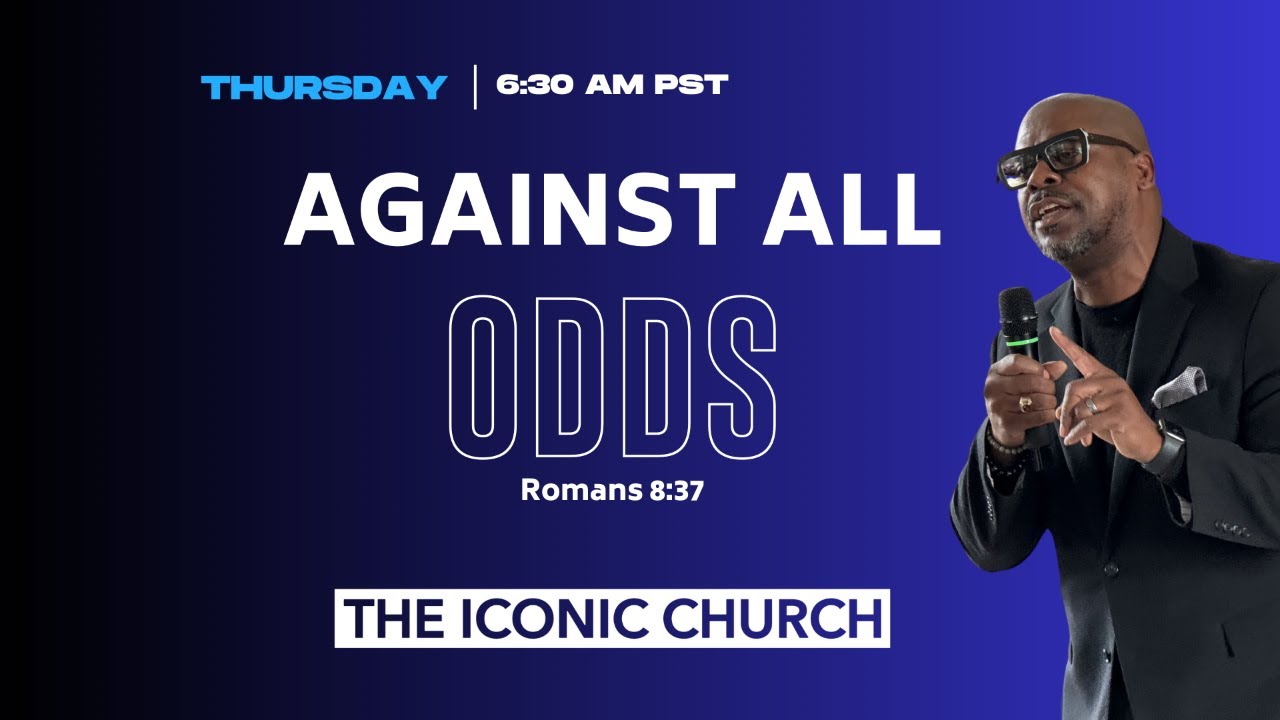 THURSDAY | 6:30 AM PST

AGAINST ALL

ODDS

Romans 8:37

THE ICONIC CHURCH